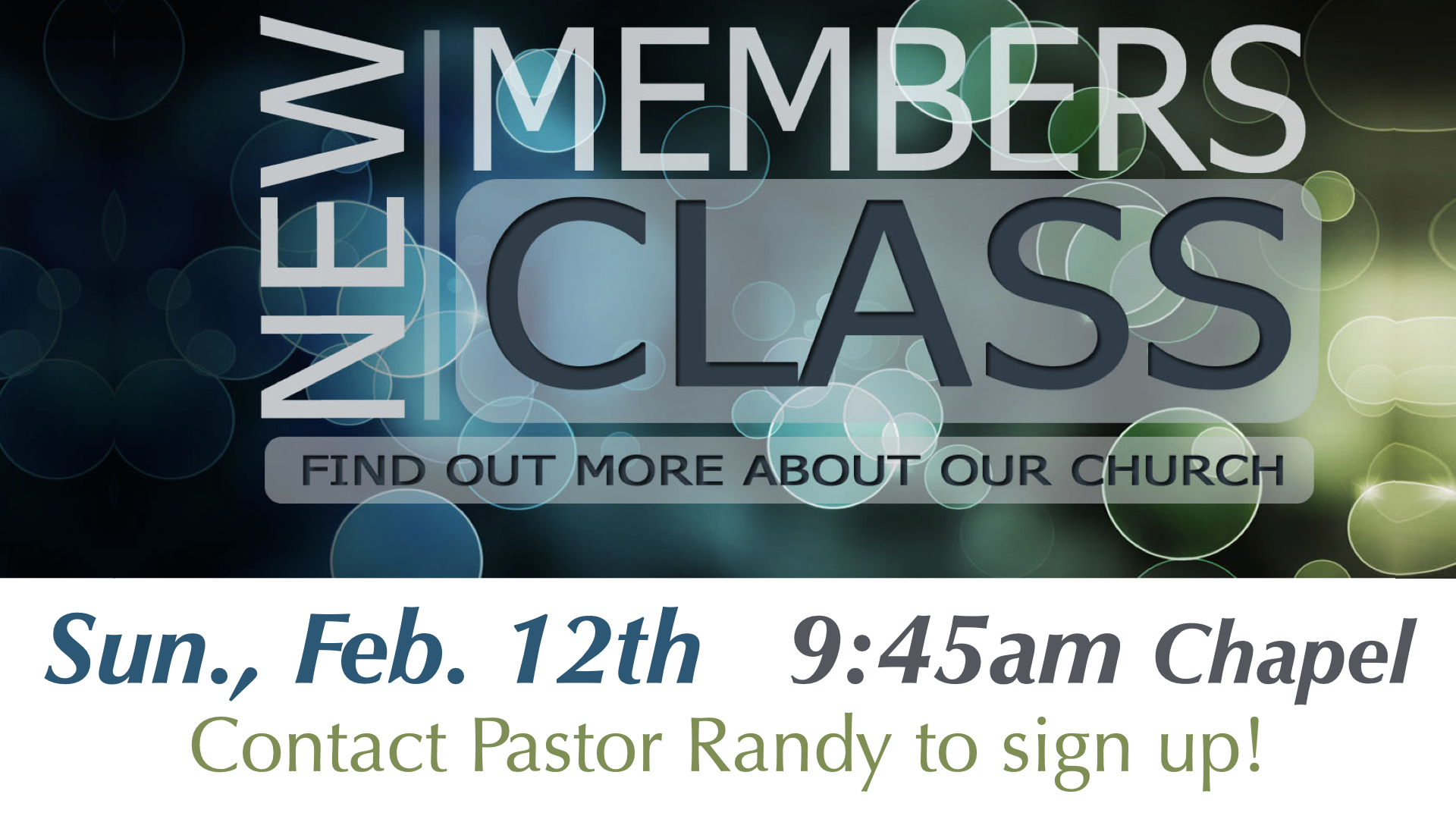 NEW

MEMBERS

CLASS

FIND OUT MORE ABOUT OUR CHURCH

Sun., Feb. 12th 9:45am Chapel

Contact Pastor Randy to sign up!